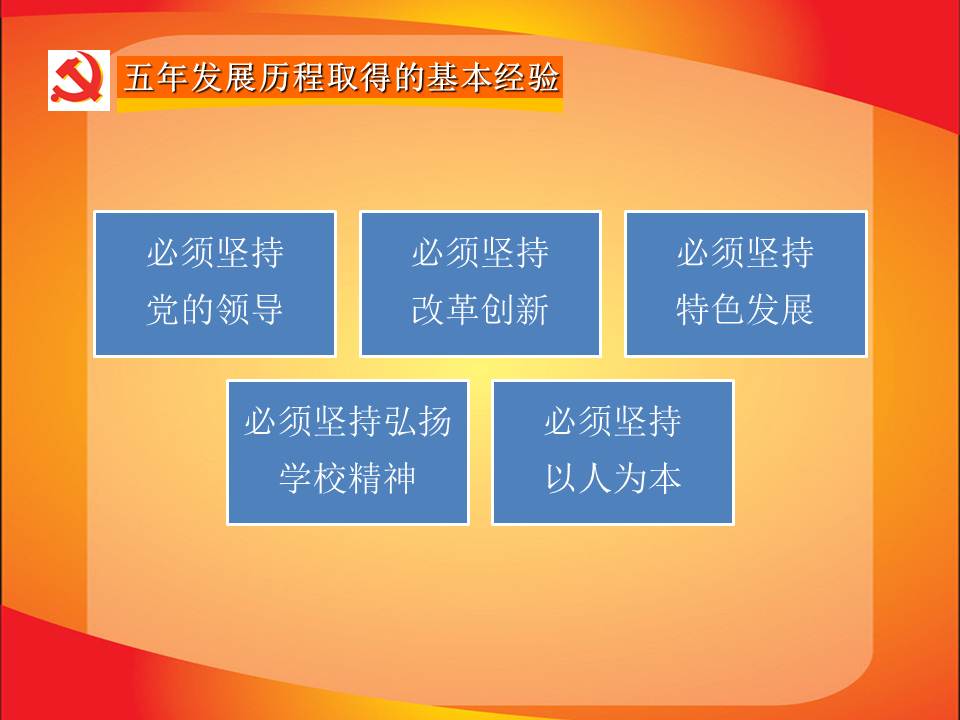 五年发展历程取得的基本经验

必须坚持
党的领导

必须坚持
改革创新

必须坚持
特色发展

必须坚持弘扬
学校精神

必须坚持
以人为本